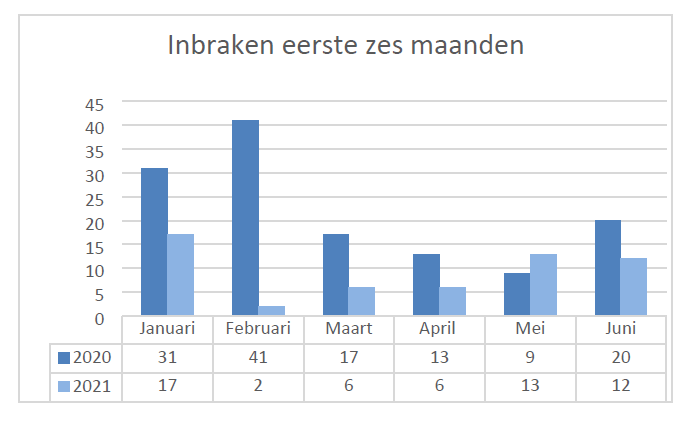 Inbraken eerste zes maanden

45
40
35
30
25
20
15
10
5
0

| | Januari | Februari | Maart | April | Mei | Juni |
|---|---|---|---|---|---|---|
| 2020 | 31 | 41 | 17 | 13 | 9 | 20 |
| 2021 | 17 | 2 | 6 | 6 | 13 | 12 |